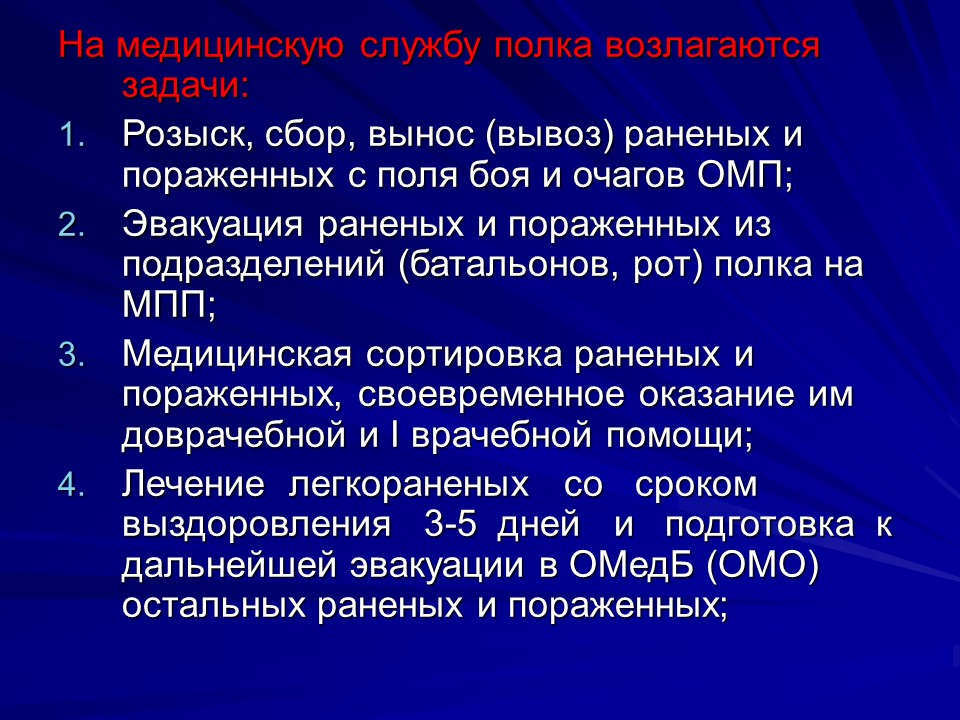 На медицинскую службу полка возлагаются задачи:

1. Розыск, сбор, вынос (вывоз) раненых и пораженных с поля боя и очагов ОМП;
2. Эвакуация раненых и пораженных из подразделений (батальонов, рот) полка на МПП;
3. Медицинская сортировка раненых и пораженных, своевременное оказание им доврачебной и I врачебной помощи;
4. Лечение легкораненых со сроком выздоровления 3-5 дней и подготовка к дальнейшей эвакуации в ОМедБ (ОМО) остальных раненых и пораженных;